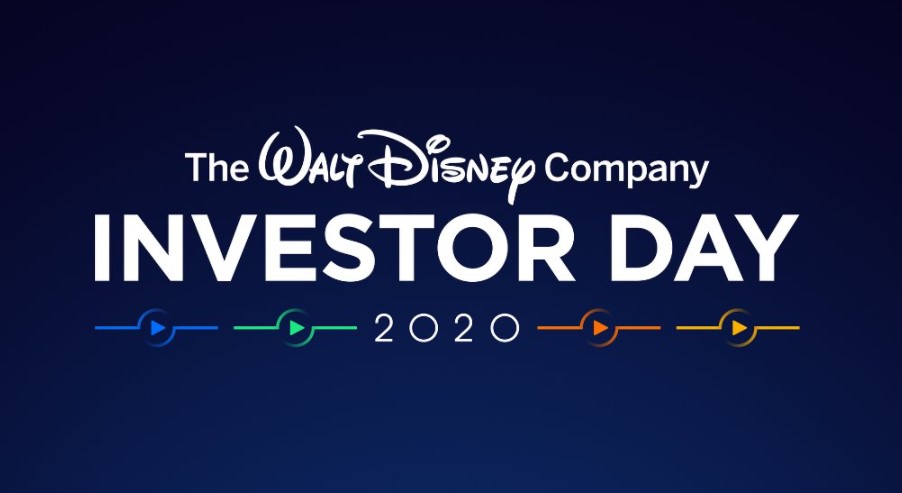 The Walt Disney Company
INVESTOR DAY
2020